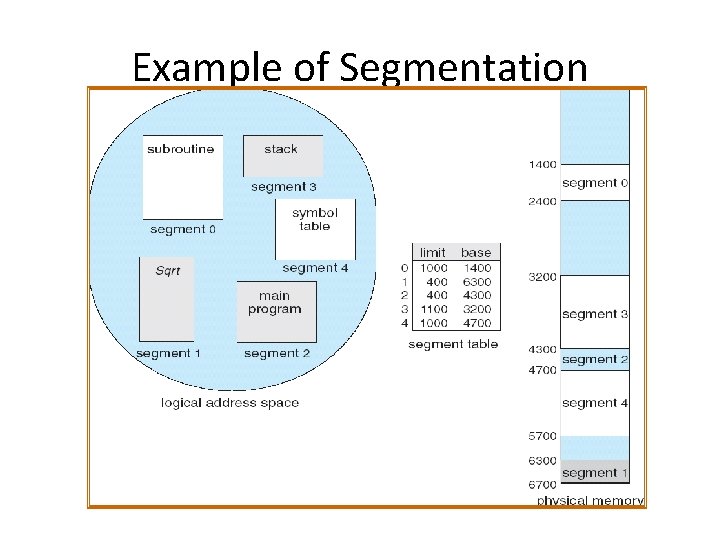 Example of Segmentation

subroutine

segment 0

stack

segment 3

symbol table

segment 4

Sqrt

segment 1

main program

segment 2

logical address space

| | limit | base |
|---|---|---|
| 0 | 1000 | 1400 |
| 1 | 400 | 6300 |
| 2 | 400 | 4300 |
| 3 | 1100 | 3200 |
| 4 | 1000 | 4700 |

segment table

1400
segment 0
2400
3200
segment 3
4300
segment 2
4700
segment 4
5700
6300
segment 1
6700
physical memory